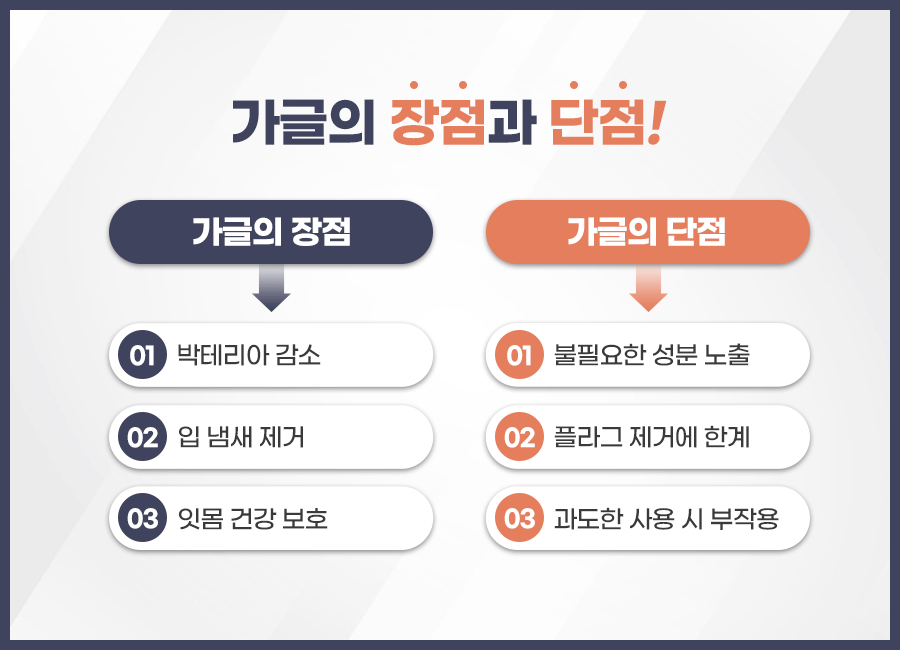 가글의 장점과 단점!

가글의 장점

01 박테리아 감소

02 입 냄새 제거

03 잇몸 건강 보호

가글의 단점

01 불필요한 성분 노출

02 플라그 제거에 한계

03 과도한 사용 시 부작용